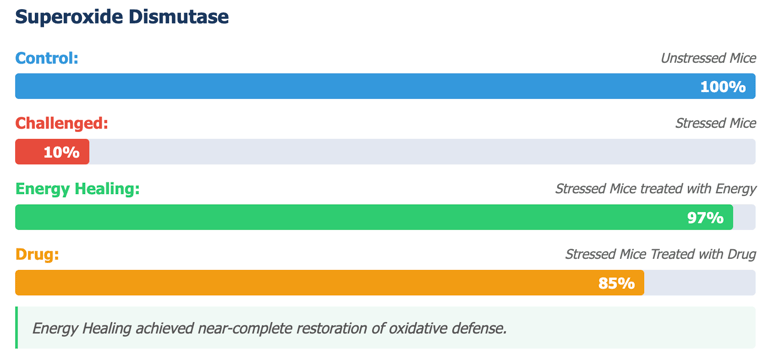 Superoxide Dismutase

Control:
Unstressed Mice
100%

Challenged:
Stressed Mice
10%

Energy Healing:
Stressed Mice treated with Energy
97%

Drug:
Stressed Mice Treated with Drug
85%

Energy Healing achieved near-complete restoration of oxidative defense.